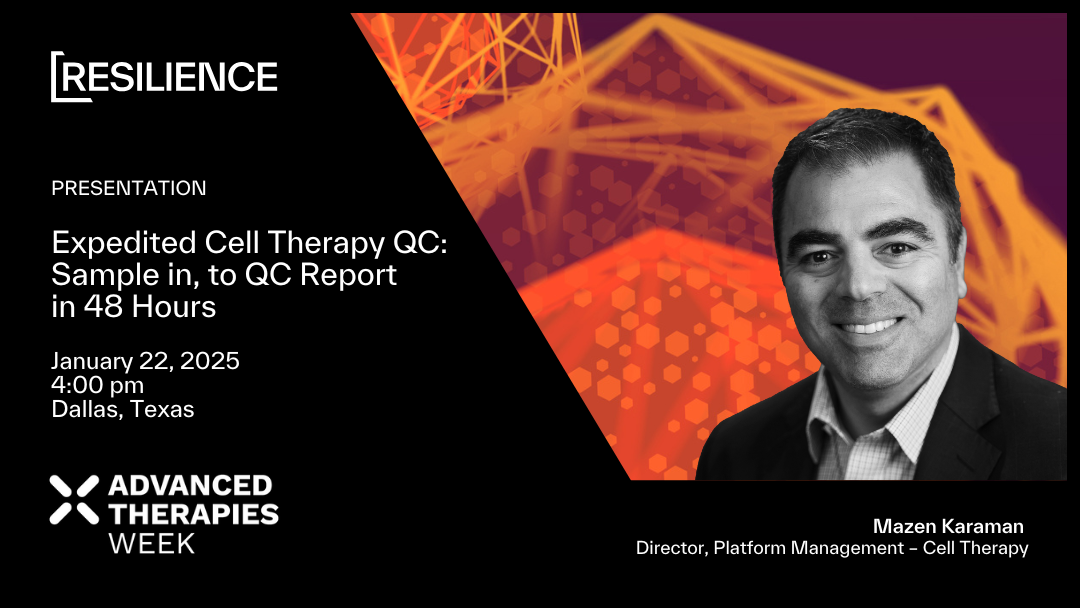 RESILIENCE

PRESENTATION

Expedited Cell Therapy QC: Sample in, to QC Report in 48 Hours

January 22, 2025
4:00 pm
Dallas, Texas

ADVANCED THERAPIES WEEK

Mazen Karaman
Director, Platform Management – Cell Therapy